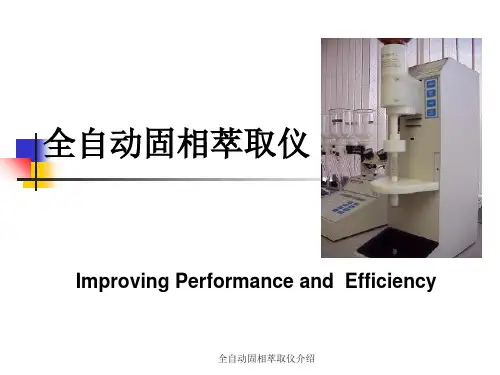 全自动固相萃取仪

Improving Performance and Efficiency

全自动固相萃取仪介绍